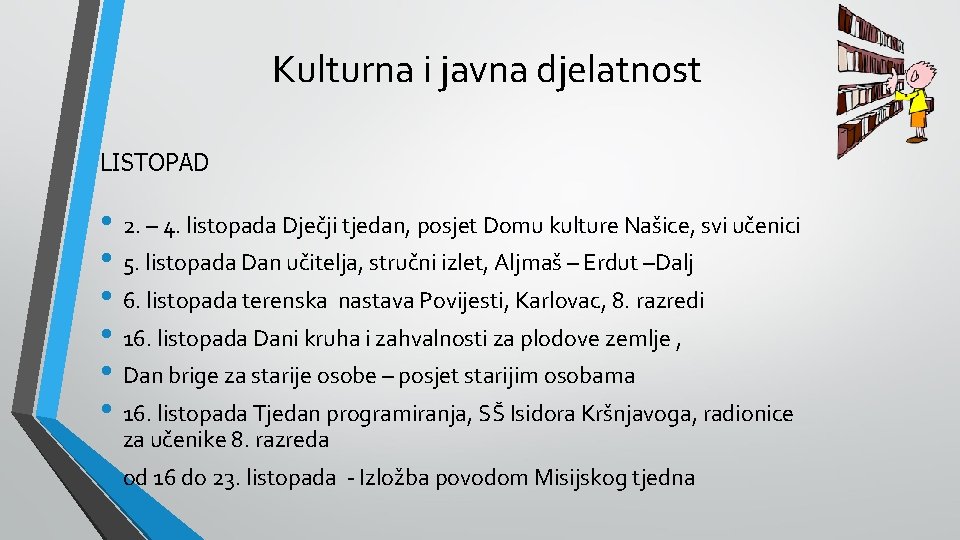 Kulturna i javna djelatnost

LISTOPAD

• 2. – 4. listopada Dječji tjedan, posjet Domu kulture Našice, svi učenici
• 5. listopada Dan učitelja, stručni izlet, Aljmaš – Erdut –Dalj
• 6. listopada terenska nastava Povijesti, Karlovac, 8. razredi
• 16. listopada Dani kruha i zahvalnosti za plodove zemlje ,
• Dan brige za starije osobe – posjet starijim osobama
• 16. listopada Tjedan programiranja, SŠ Isidora Kršnjavoga, radionice za učenike 8. razreda

od 16 do 23. listopada - Izložba povodom Misijskog tjedna